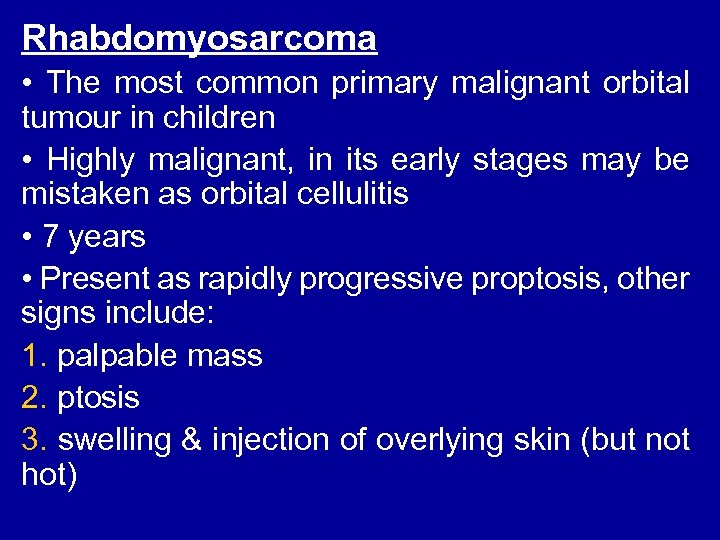 Rhabdomyosarcoma

• The most common primary malignant orbital tumour in children

• Highly malignant, in its early stages may be mistaken as orbital cellulitis

• 7 years

• Present as rapidly progressive proptosis, other signs include:

1. palpable mass

2. ptosis

3. swelling & injection of overlying skin (but not hot)